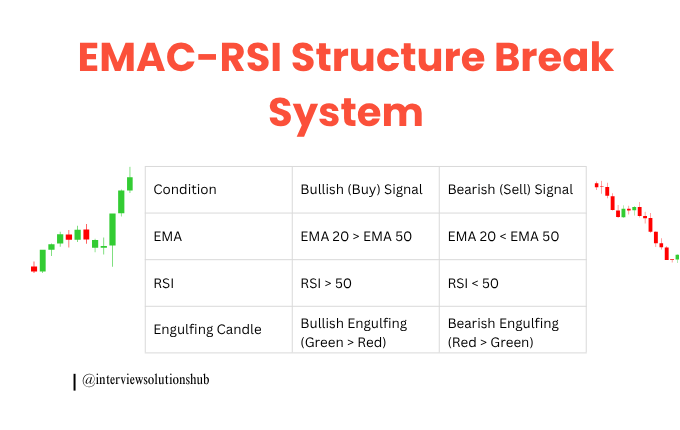 EMAC-RSI Structure Break System

| Condition | Bullish (Buy) Signal | Bearish (Sell) Signal |
|---|---|---|
| EMA | EMA 20 > EMA 50 | EMA 20 < EMA 50 |
| RSI | RSI > 50 | RSI < 50 |
| Engulfing Candle | Bullish Engulfing (Green > Red) | Bearish Engulfing (Red > Green) |

@interviewsolutionshub